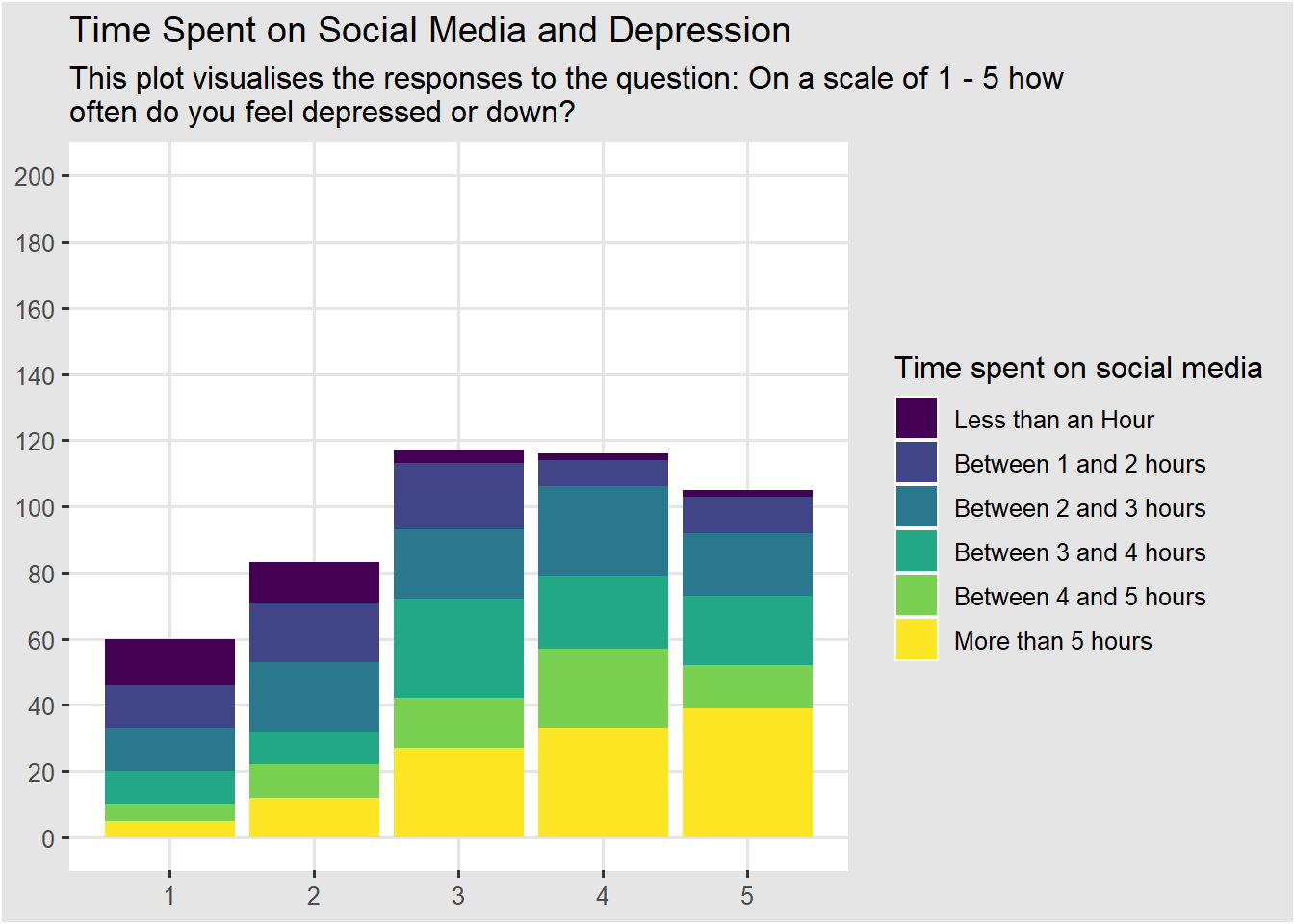 Time Spent on Social Media and Depression

This plot visualises the responses to the question: On a scale of 1 - 5 how often do you feel depressed or down?

200
180
160
140
120
100
80
60
40
20
0

1
2
3
4
5

Time spent on social media
Less than an Hour
Between 1 and 2 hours
Between 2 and 3 hours
Between 3 and 4 hours
Between 4 and 5 hours
More than 5 hours